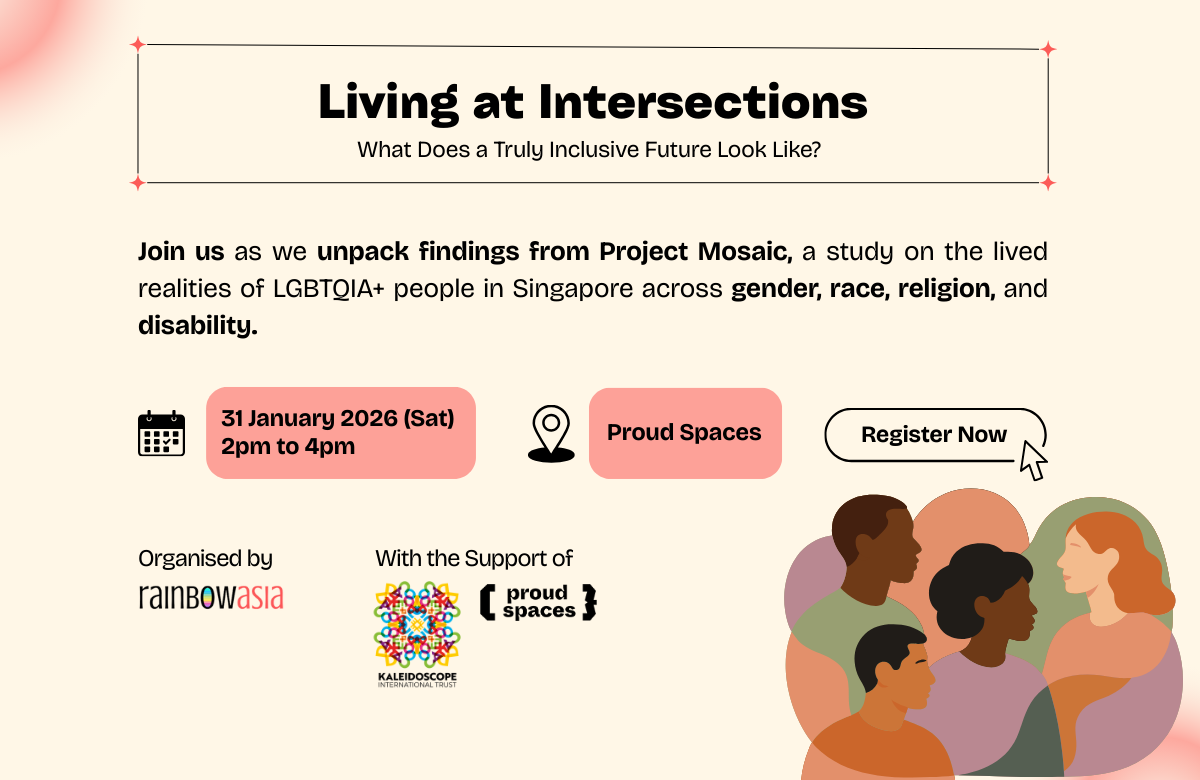 Living at Intersections

What Does a Truly Inclusive Future Look Like?

Join us as we unpack findings from Project Mosaic, a study on the lived realities of LGBTQIA+ people in Singapore across gender, race, religion, and disability.

31 January 2026 (Sat)
2pm to 4pm

Proud Spaces

Register Now

Organised by
rainbowasia

With the Support of

KALEIDOSCOPE
INTERNATIONAL TRUST

proud spaces